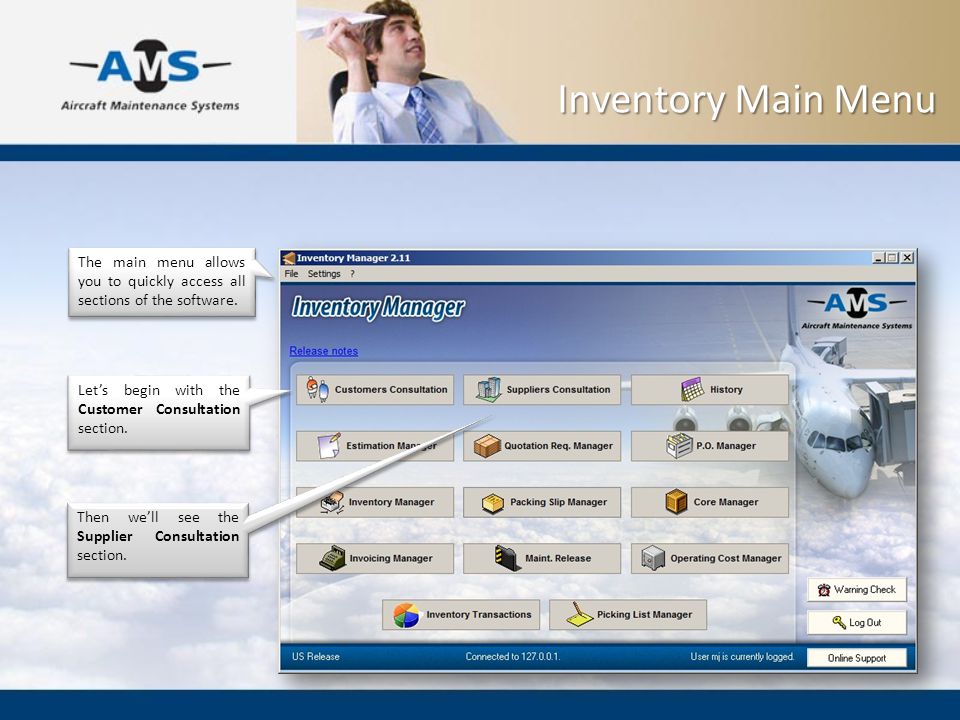 AMS
Aircraft Maintenance Systems

Inventory Main Menu

The main menu allows you to quickly access all sections of the software.

Let's begin with the **Customer Consultation** section.

Then we'll see the **Supplier Consultation** section.

Inventory Manager 2.11
File Settings ?

Inventory Manager

AMS
Aircraft Maintenance Systems

Release notes

Customers Consultation
Suppliers Consultation
History
Estimation Manager
Quotation Req. Manager
P.O. Manager
Inventory Manager
Packing Slip Manager
Core Manager
Invoicing Manager
Maint. Release
Operating Cost Manager
Inventory Transactions
Picking List Manager
Warning Check
Log Out

US Release
Connected to 127.0.0.1.
User mj is currently logged.
Online Support